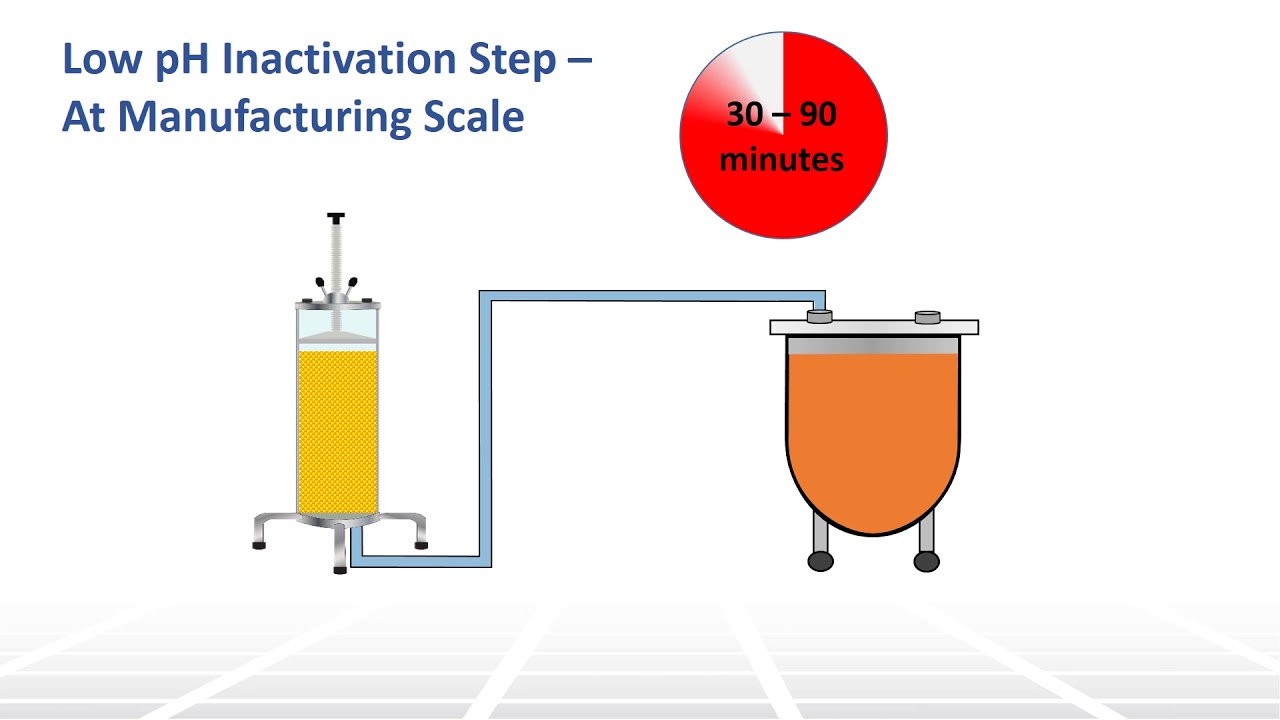 Low pH Inactivation Step – At Manufacturing Scale

30 – 90 minutes